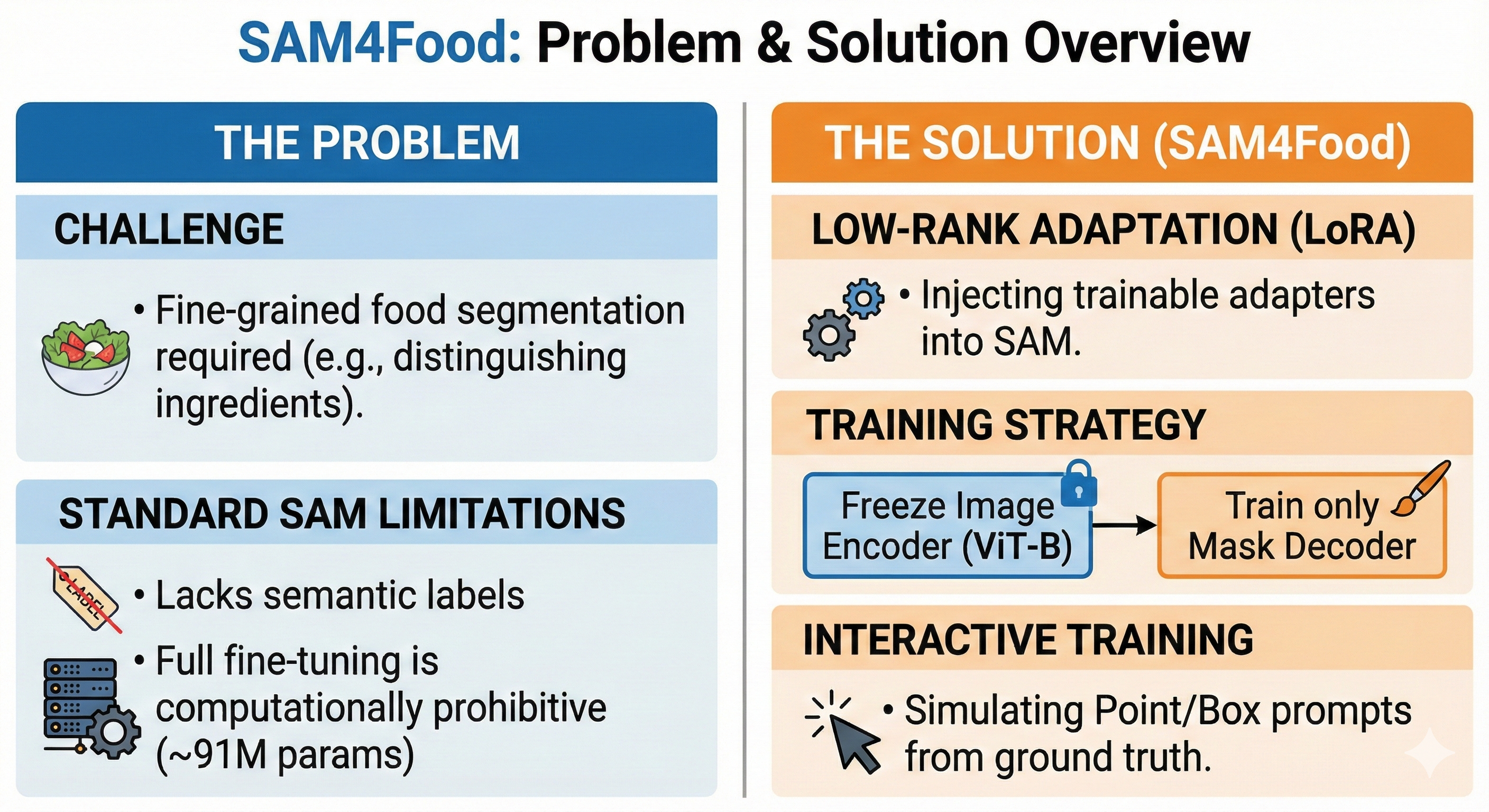 SAM4Food: Problem & Solution Overview

THE PROBLEM

CHALLENGE

• Fine-grained food segmentation required (e.g., distinguishing ingredients).

STANDARD SAM LIMITATIONS

LABEL

• Lacks semantic labels

• Full fine-tuning is computationally prohibitive (~91M params)

THE SOLUTION (SAM4Food)

LOW-RANK ADAPTATION (LoRA)

• Injecting trainable adapters into SAM.

TRAINING STRATEGY

Freeze Image Encoder (ViT-B)

Train only Mask Decoder

INTERACTIVE TRAINING

• Simulating Point/Box prompts from ground truth.